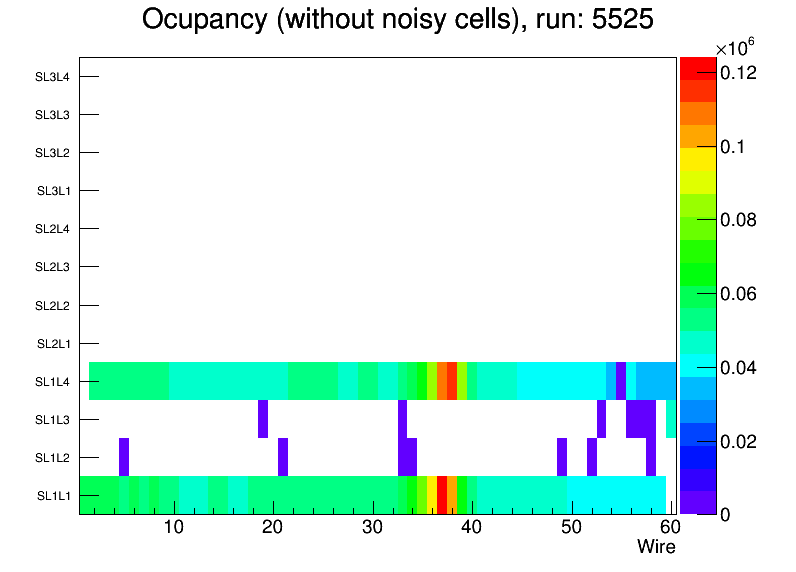 Ocupancy (without noisy cells), run: 5525

SL3L4
SL3L3
SL3L2
SL3L1
SL2L4
SL2L3
SL2L2
SL2L1
SL1L4
SL1L3
SL1L2
SL1L1

10 20 30 40 50 60
Wire

$\times10^{6}$
0.12
0.1
0.08
0.06
0.04
0.02
0